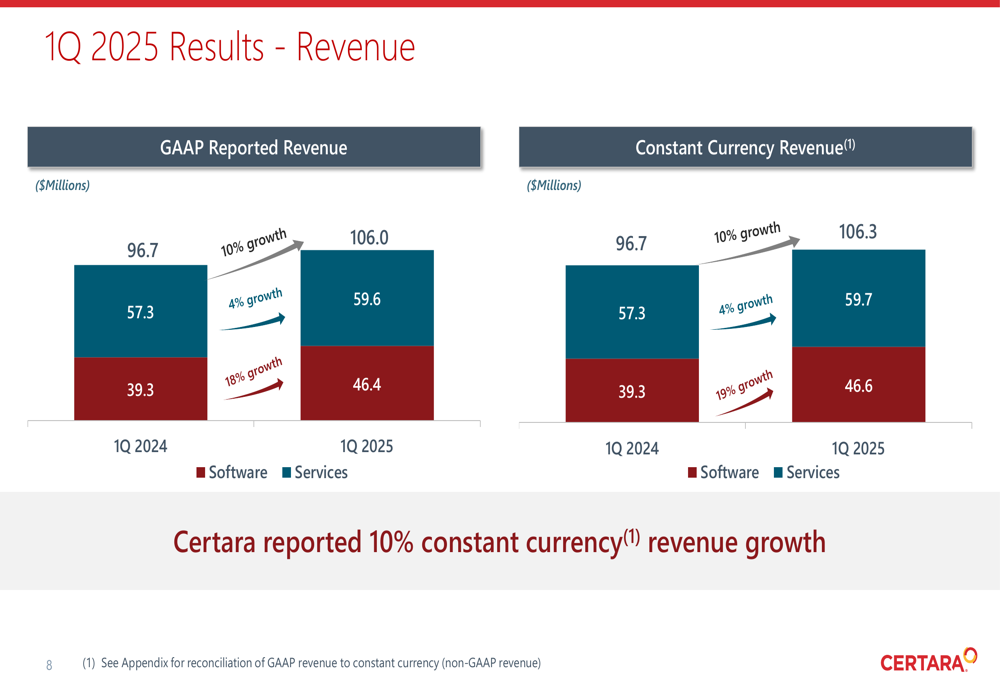 1Q 2025 Results - Revenue

GAAP Reported Revenue

($Millions)

96.7

10% growth

106.0

57.3

4% growth

59.6

39.3

18% growth

46.4

1Q 2024

1Q 2025

Software Services

Constant Currency Revenue$^{(1)}$

($Millions)

96.7

10% growth

106.3

57.3

4% growth

59.7

39.3

19% growth

46.6

1Q 2024

1Q 2025

Software Services

Certara reported 10% constant currency$^{(1)}$ revenue growth

8

(1) See Appendix for reconciliation of GAAP revenue to constant currency (non-GAAP revenue)

CERTARA